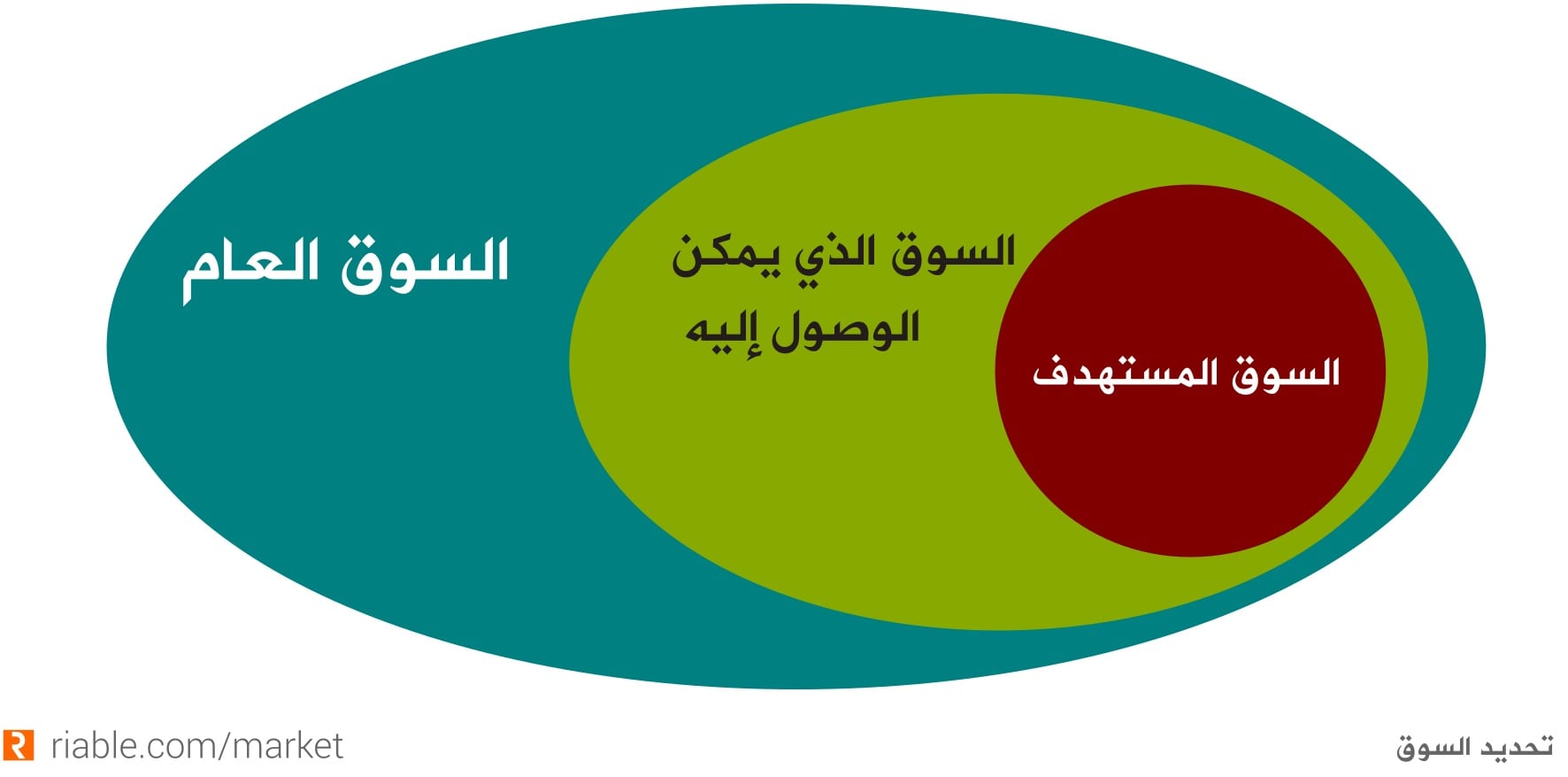 السوق العام

السوق الذي يمكن الوصول إليه

السوق المستهدف

riable.com/market

تحديد السوق